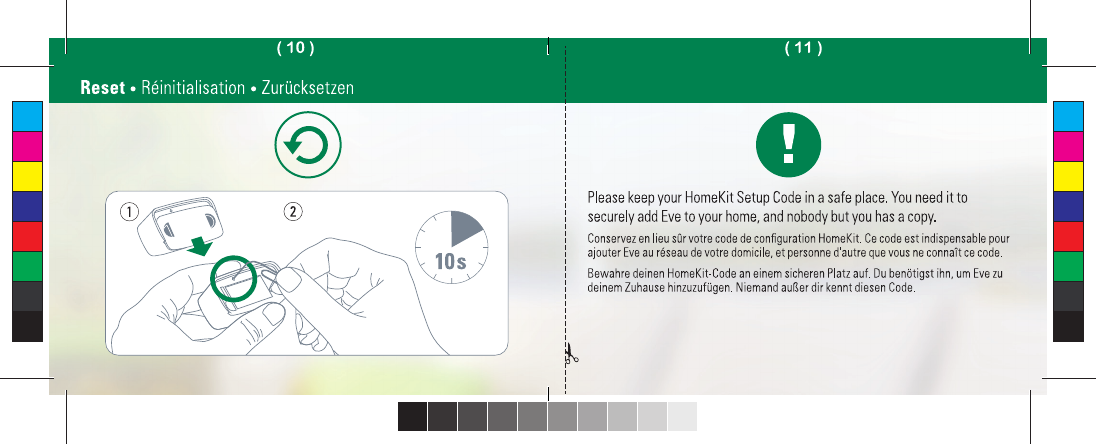 ( 10 )

Reset • Réinitialisation • Zurücksetzen

1

2

10s

( 11 )

!

Please keep your HomeKit Setup Code in a safe place. You need it to securely add Eve to your home, and nobody but you has a copy.

Conservez en lieu sûr votre code de configuration HomeKit. Ce code est indispensable pour ajouter Eve au réseau de votre domicile, et personne d'autre que vous ne connaît ce code.

Bewahre deinen HomeKit-Code an einem sicheren Platz auf. Du benötigst ihn, um Eve zu deinem Zuhause hinzuzufügen. Niemand außer dir kennt diesen Code.